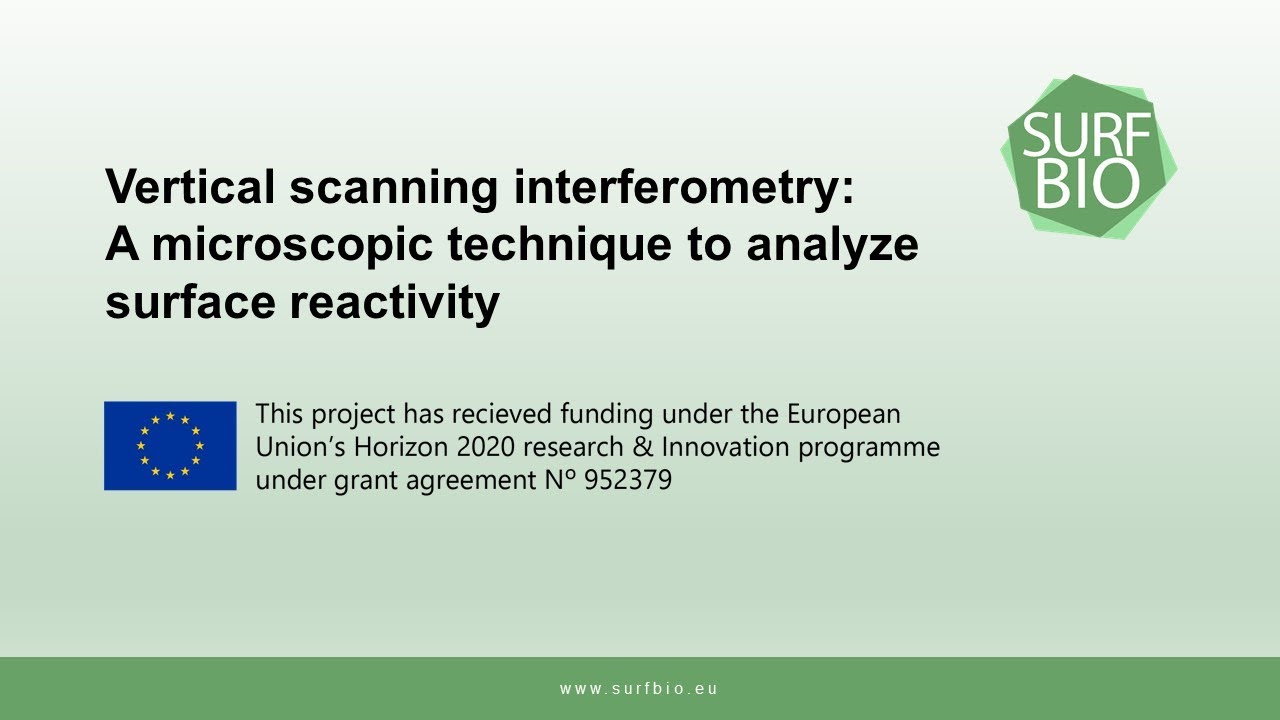 SURF BIO

Vertical scanning interferometry: A microscopic technique to analyze surface reactivity

This project has recieved funding under the European Union's Horizon 2020 research & Innovation programme under grant agreement Nº 952379

www.surfbio.eu